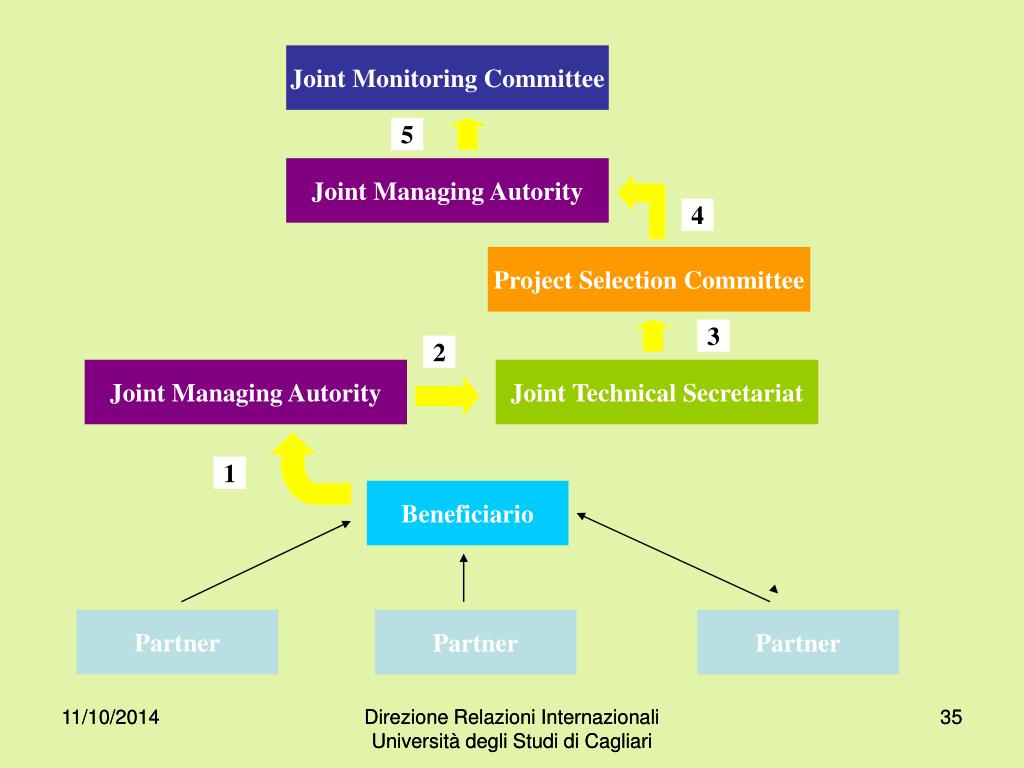 Joint Monitoring Committee

5

Joint Managing Autority

4

Project Selection Committee

3

2

Joint Managing Autority

Joint Technical Secretariat

1

Beneficiario

Partner

Partner

Partner

11/10/2014

Direzione Relazioni Internazionali
Università degli Studi di Cagliari

35